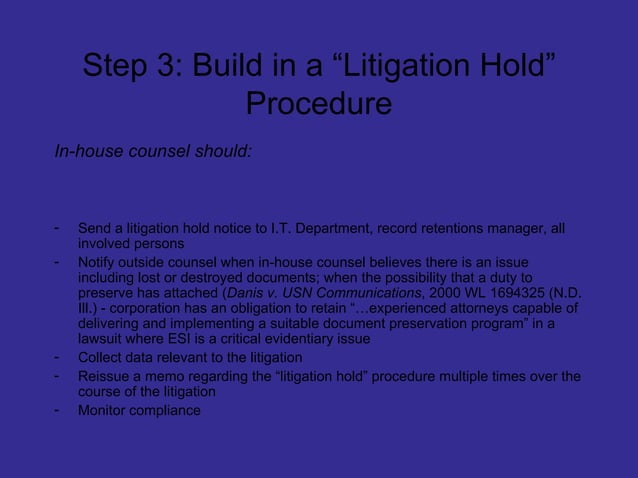 Step 3: Build in a “Litigation Hold” Procedure

In-house counsel should:

- Send a litigation hold notice to I.T. Department, record retentions manager, all involved persons
- Notify outside counsel when in-house counsel believes there is an issue including lost or destroyed documents; when the possibility that a duty to preserve has attached (Danis v. USN Communications, 2000 WL 1694325 (N.D. Ill.) - corporation has an obligation to retain “…experienced attorneys capable of delivering and implementing a suitable document preservation program” in a lawsuit where ESI is a critical evidentiary issue
- Collect data relevant to the litigation
- Reissue a memo regarding the “litigation hold” procedure multiple times over the course of the litigation
- Monitor compliance